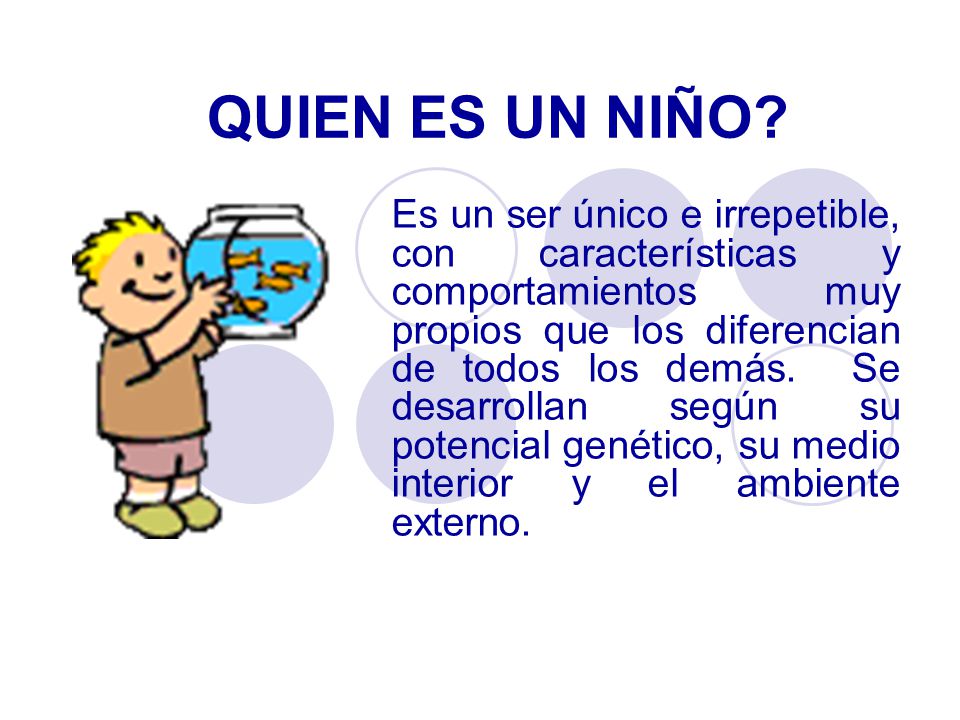 QUIEN ES UN NIÑO?

Es un ser único e irrepetible, con características y comportamientos muy propios que los diferencian de todos los demás. Se desarrollan según su potencial genético, su medio interior y el ambiente externo.